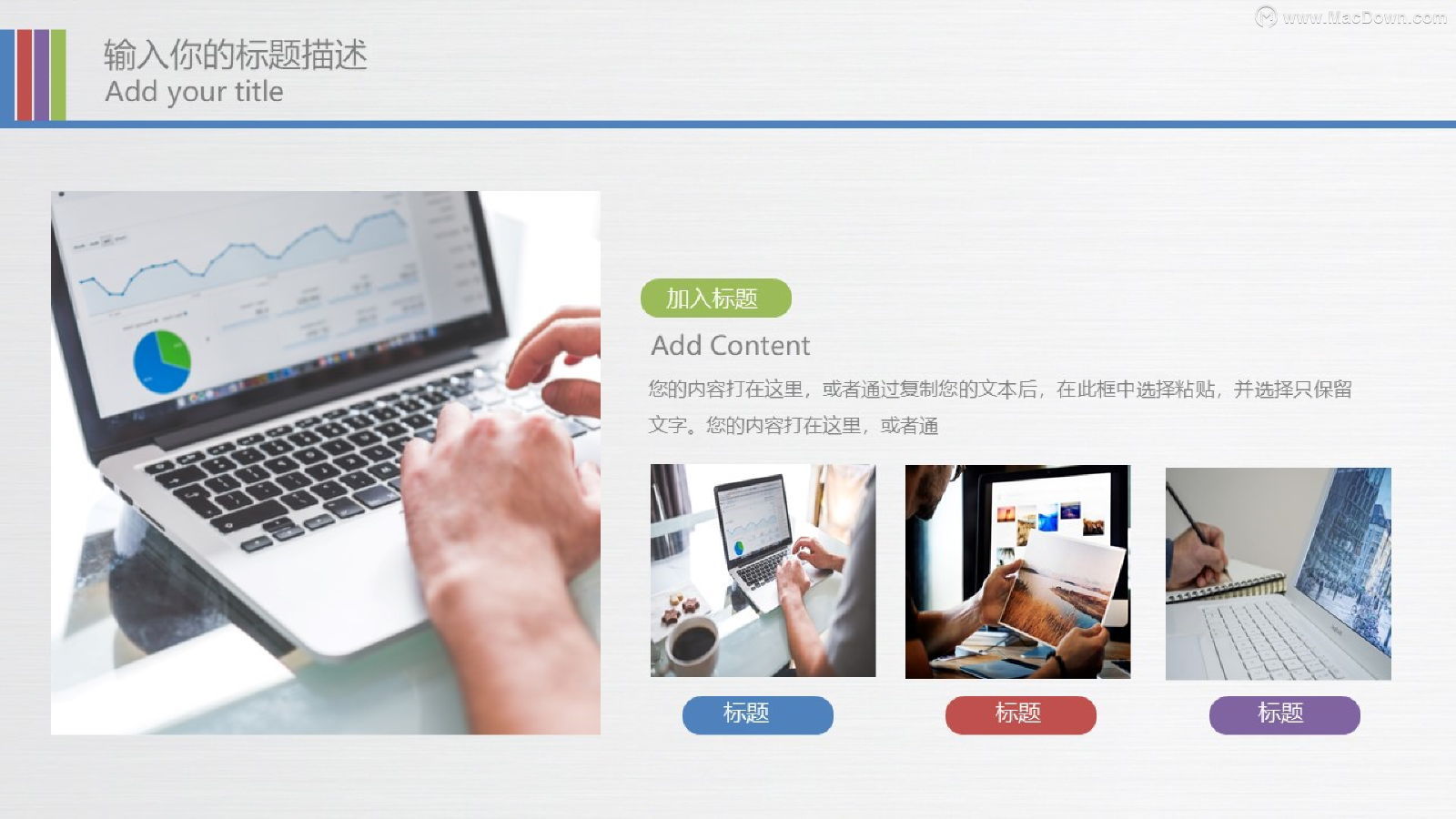 www.MacDown.com

输入你的标题描述
Add your title

加入标题

Add Content

您的内容打在这里，或者通过复制您的文本后，在此框中选择粘贴，并选择只保留文字。您的内容打在这里，或者通

标题

标题

标题